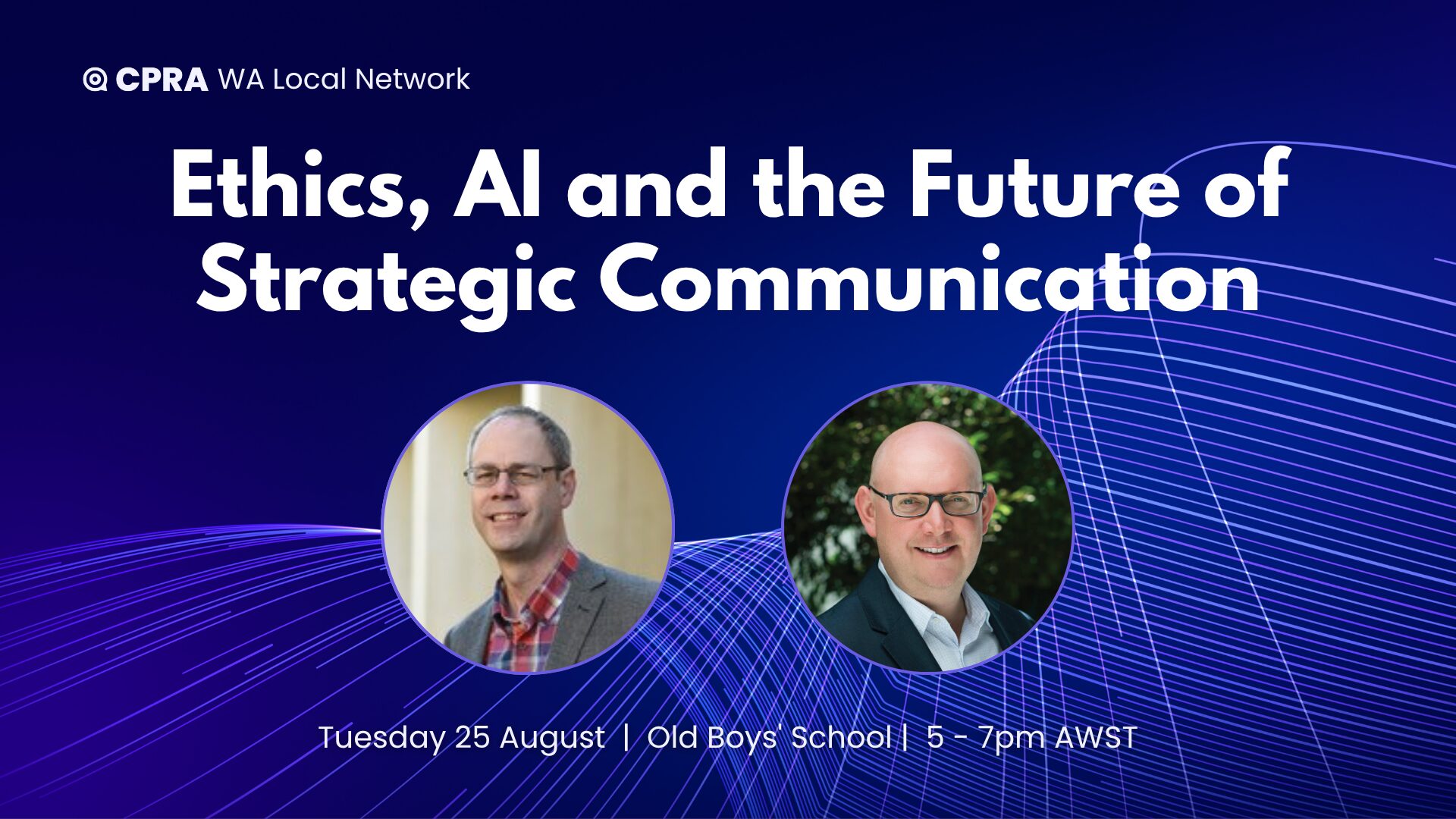 CPRA WA Local Network

Ethics, AI and the Future of Strategic Communication

Tuesday 25 August | Old Boys' School | 5 - 7pm AWST